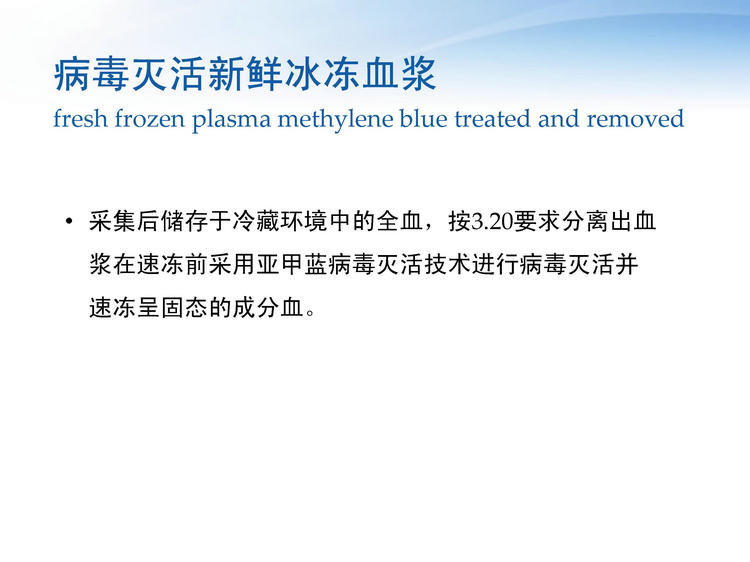 病毒灭活新鲜冰冻血浆
fresh frozen plasma methylene blue treated and removed

• 采集后储存于冷藏环境中的全血，按3.20要求分离出血浆在速冻前采用亚甲蓝病毒灭活技术进行病毒灭活并速冻呈固态的成分血。